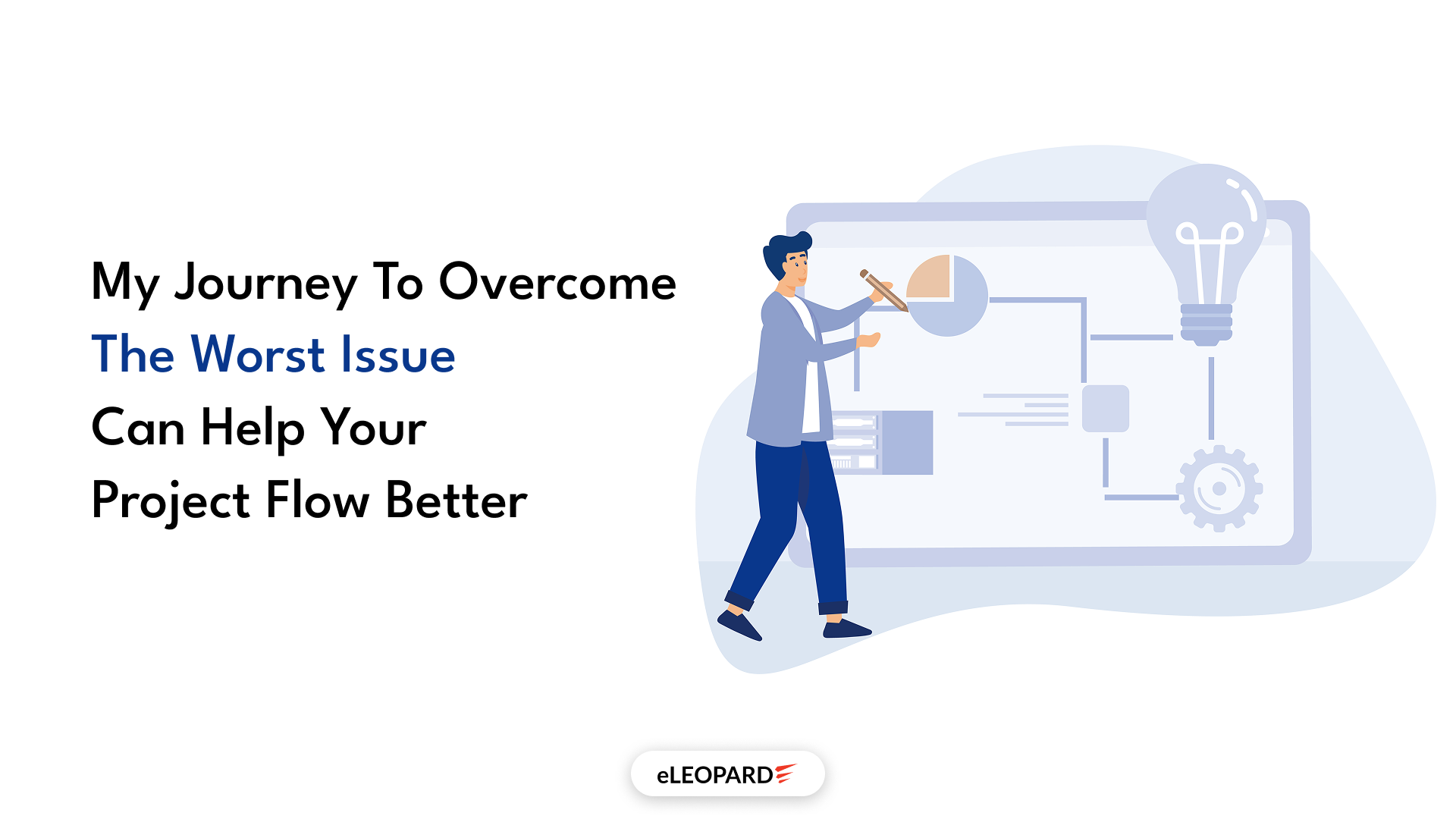 My Journey To Overcome
The Worst Issue
Can Help Your
Project Flow Better

eLEOPARD